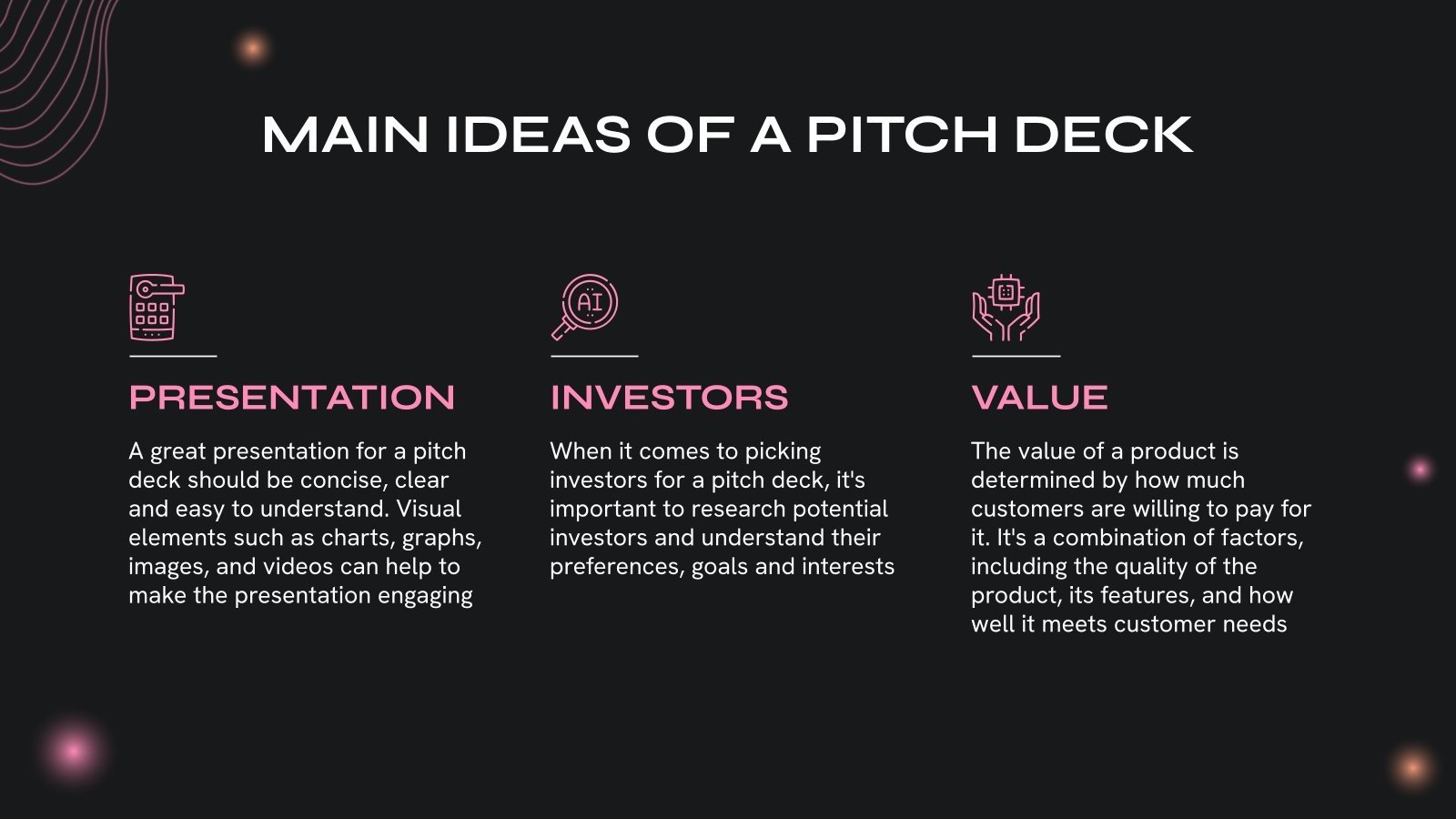 MAIN IDEAS OF A PITCH DECK

AI

PRESENTATION

A great presentation for a pitch deck should be concise, clear and easy to understand. Visual elements such as charts, graphs, images, and videos can help to make the presentation engaging

INVESTORS

When it comes to picking investors for a pitch deck, it's important to research potential investors and understand their preferences, goals and interests

VALUE

The value of a product is determined by how much customers are willing to pay for it. It's a combination of factors, including the quality of the product, its features, and how well it meets customer needs